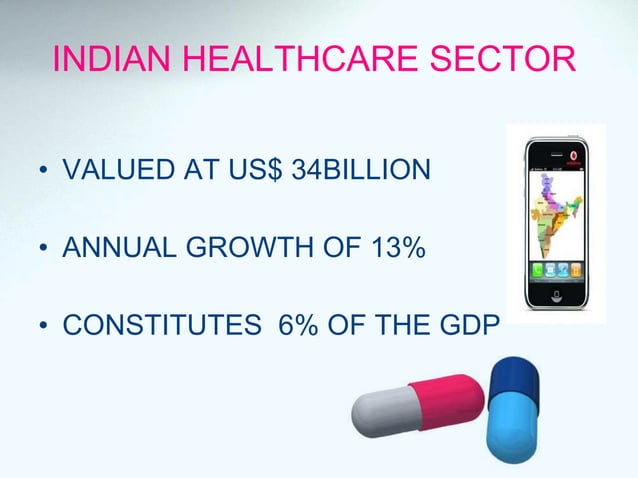 INDIAN HEALTHCARE SECTOR

• VALUED AT US$ 34BILLION

• ANNUAL GROWTH OF 13%

• CONSTITUTES 6% OF THE GDP